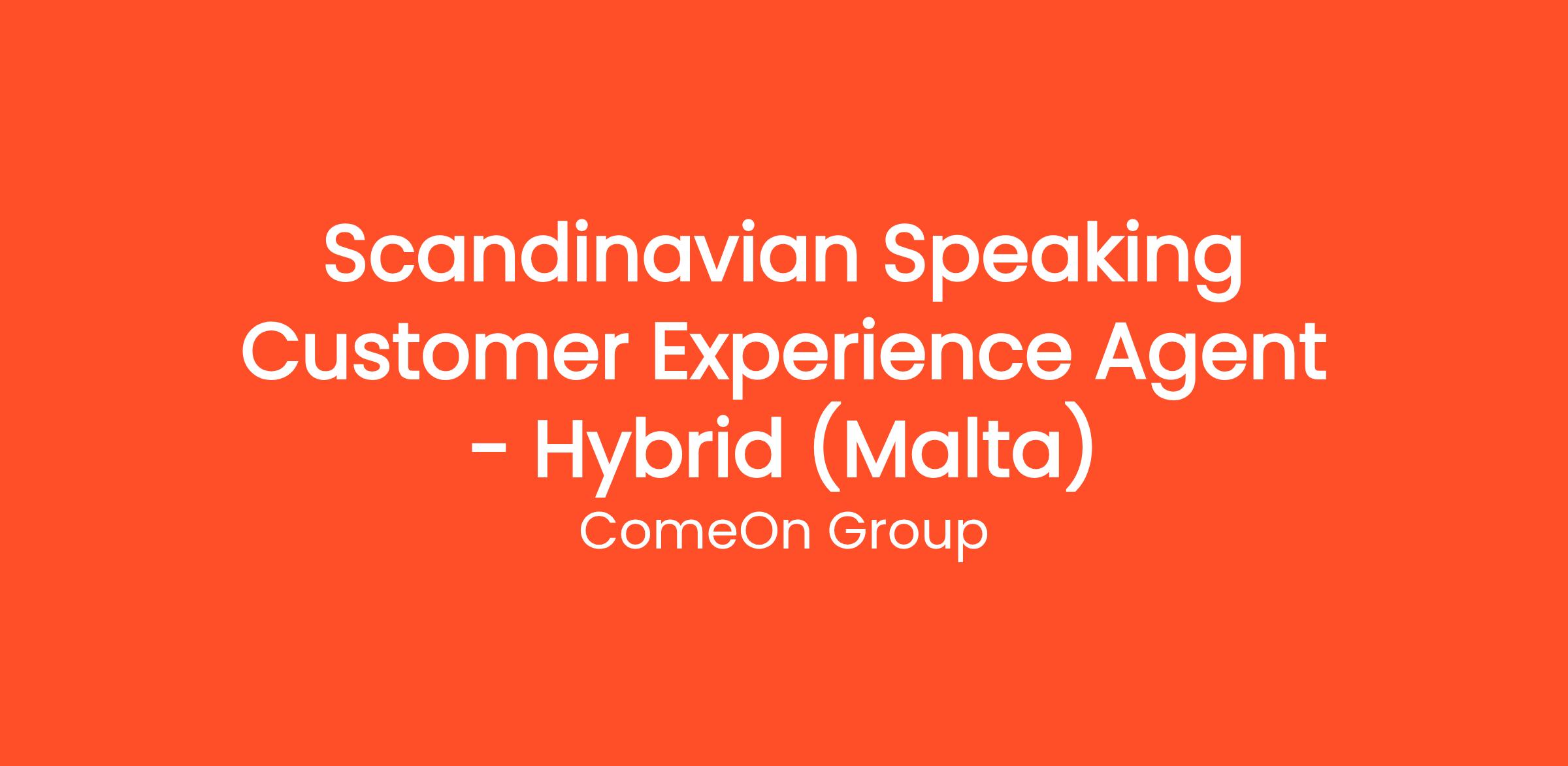 Scandinavian Speaking Customer Experience Agent - Hybrid (Malta)

ComeOn Group